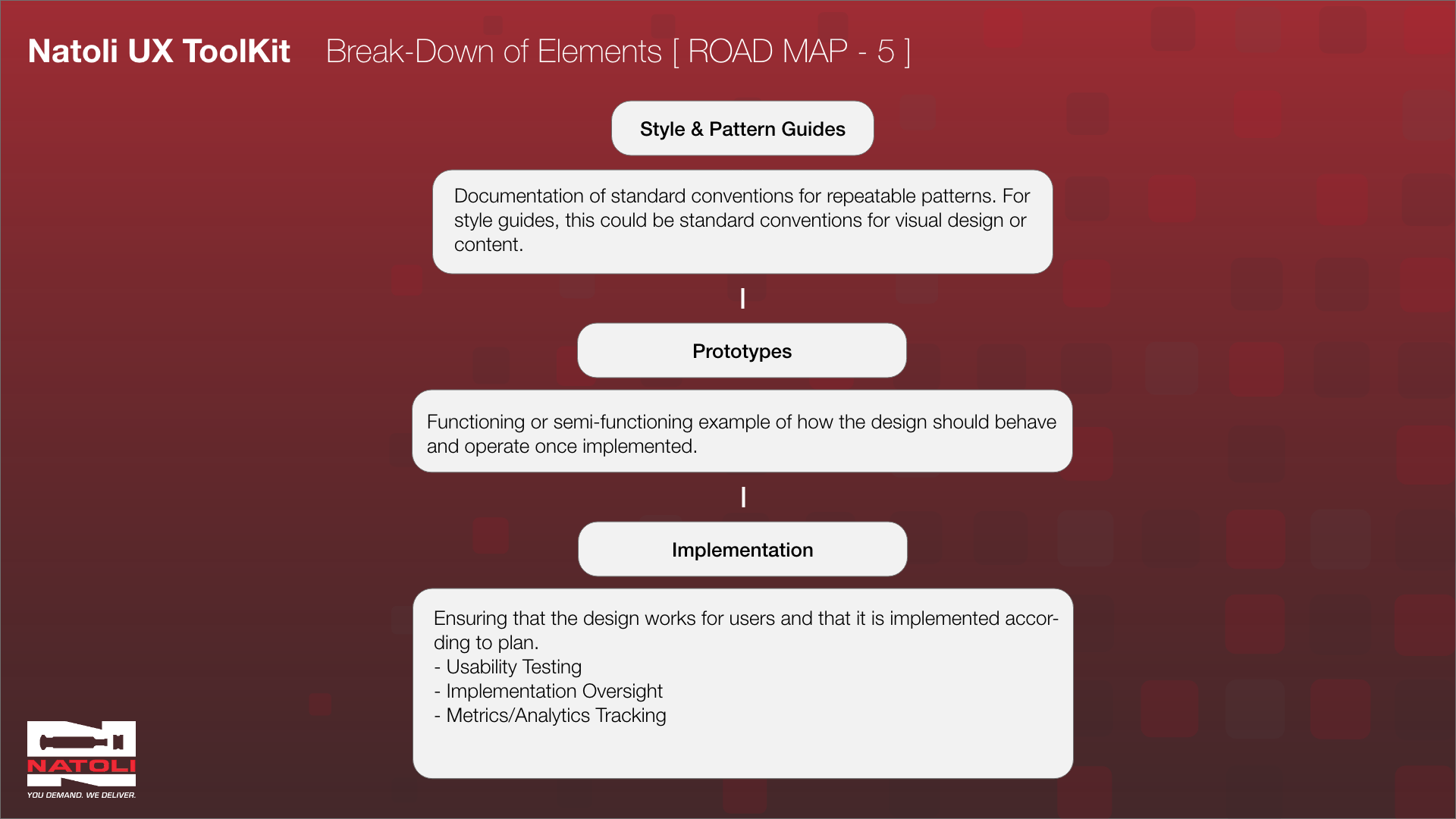 Natoli UX ToolKit Break-Down of Elements [ ROAD MAP - 5 ]

Style & Pattern Guides

Documentation of standard conventions for repeatable patterns. For style guides, this could be standard conventions for visual design or content.

Prototypes

Functioning or semi-functioning example of how the design should behave and operate once implemented.

Implementation

Ensuring that the design works for users and that it is implemented according to plan.
- Usability Testing
- Implementation Oversight
- Metrics/Analytics Tracking

NATOLI
YOU DEMAND. WE DELIVER.